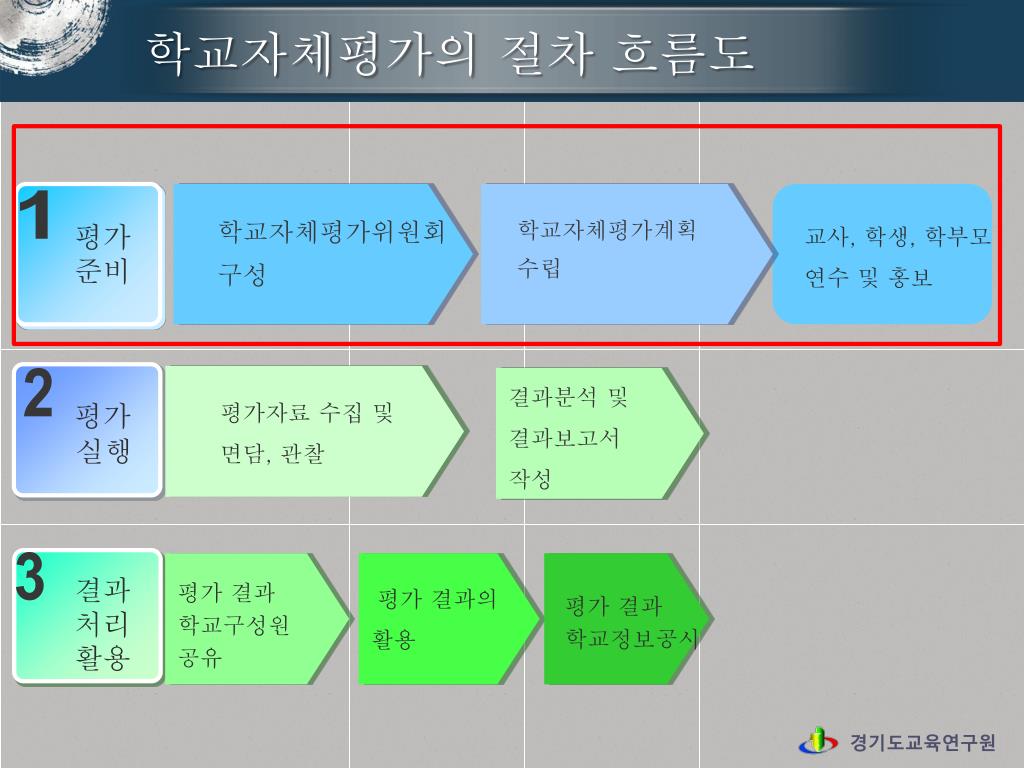 학교자체평가의 절차 흐름도

1 평가 준비

학교자체평가위원회 구성

학교자체평가계획 수립

교사, 학생, 학부모 연수 및 홍보

2 평가 실행

평가자료 수집 및 면담, 관찰

결과분석 및 결과보고서 작성

3 결과 처리 활용

평가 결과 학교구성원 공유

평가 결과의 활용

평가 결과 학교정보공시

경기도교육연구원